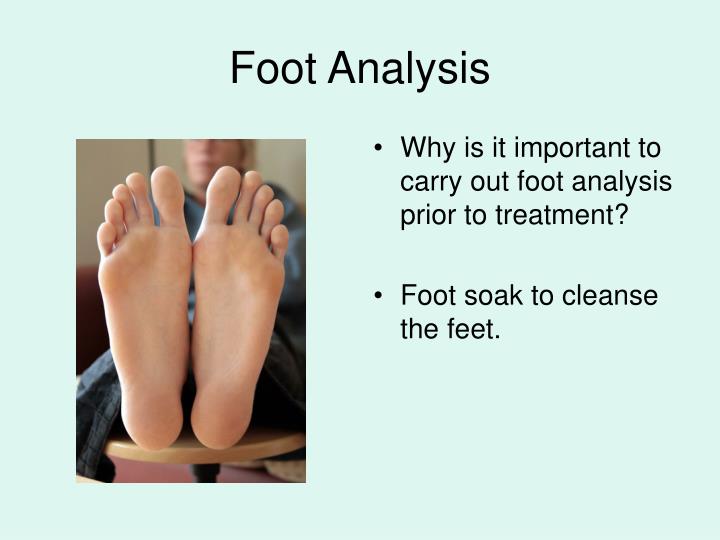 Foot Analysis

• Why is it important to carry out foot analysis prior to treatment?

• Foot soak to cleanse the feet.